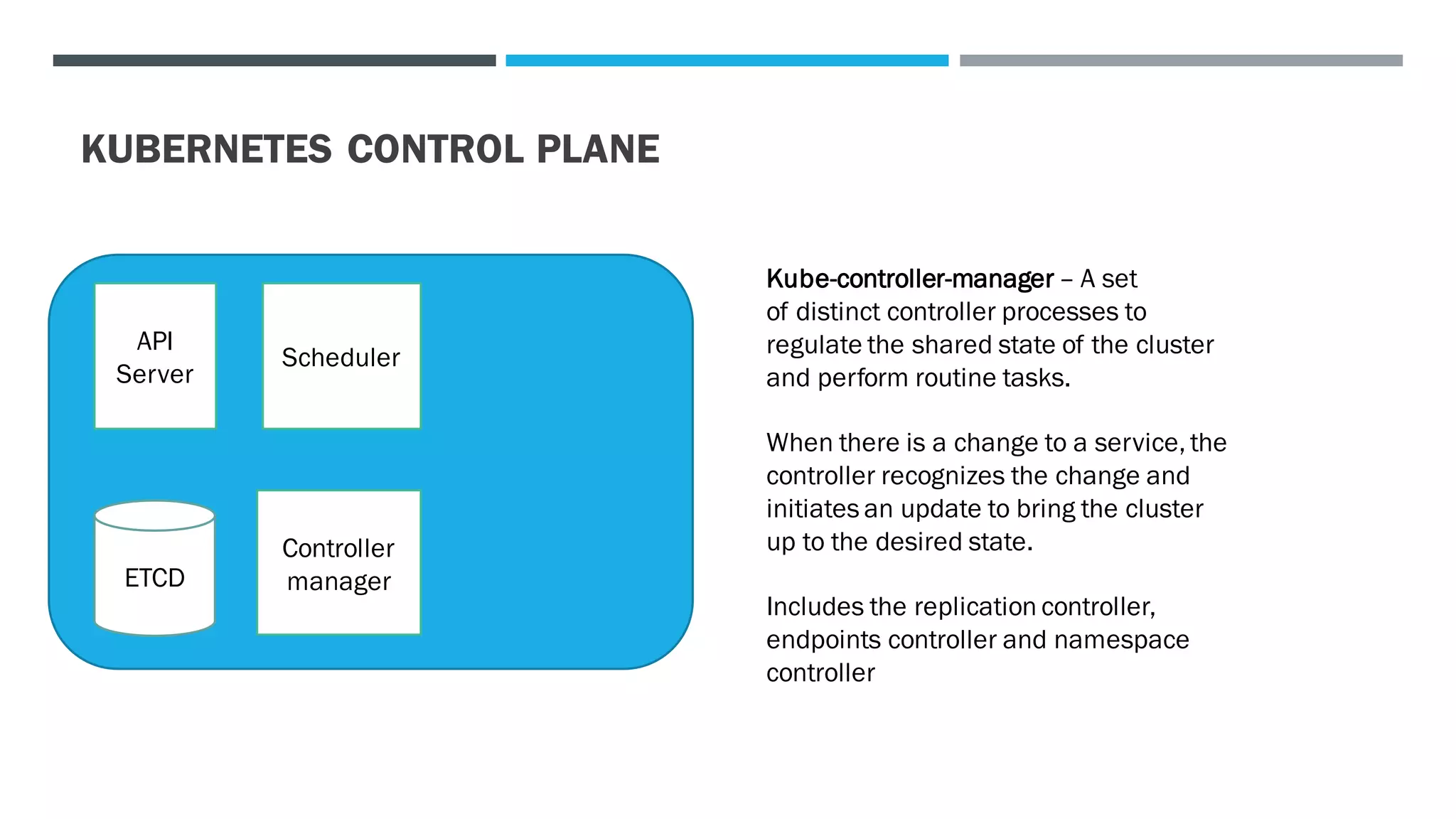 KUBERNETES CONTROL PLANE

API Server

Scheduler

ETCD

Controller manager

Kube-controller-manager – A set of distinct controller processes to regulate the shared state of the cluster and perform routine tasks.

When there is a change to a service, the controller recognizes the change and initiates an update to bring the cluster up to the desired state.

Includes the replication controller, endpoints controller and namespace controller